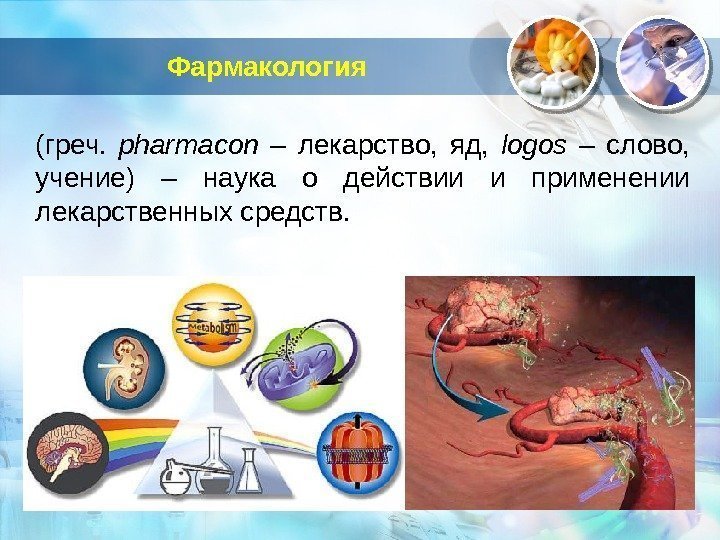 Фармакология

(греч. pharmacon – лекарство, яд, logos – слово, учение) – наука о действии и применении лекарственных средств.

Metabolism